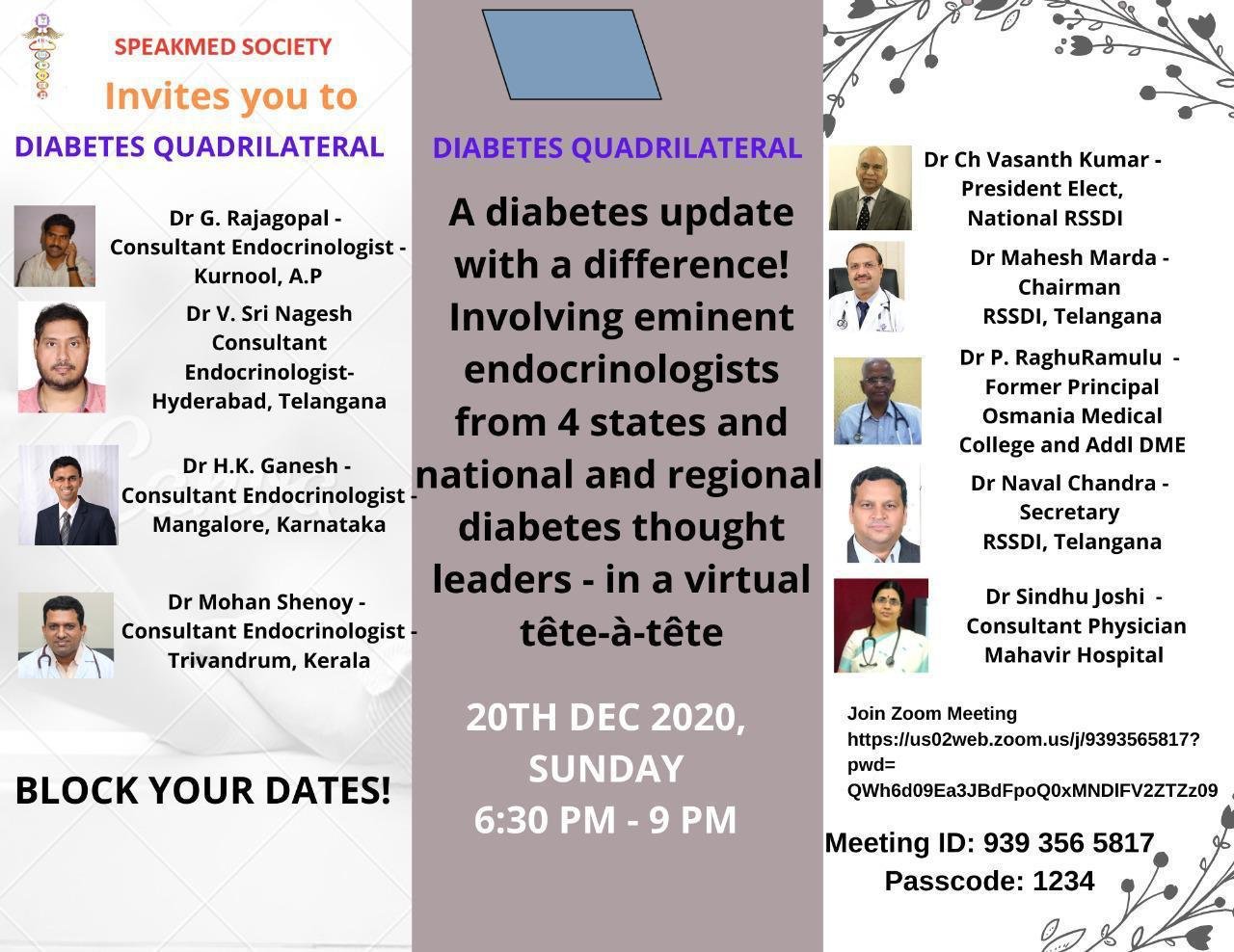 SPEAKMED SOCIETY

Invites you to

DIABETES QUADRILATERAL

Dr G. Rajagopal - Consultant Endocrinologist - Kurnool, A.P

Dr V. Sri Nagesh Consultant Endocrinologist- Hyderabad, Telangana

Dr H.K. Ganesh - Consultant Endocrinologist - Mangalore, Karnataka

Dr Mohan Shenoy - Consultant Endocrinologist - Trivandrum, Kerala

BLOCK YOUR DATES!

DIABETES QUADRILATERAL

A diabetes update with a difference! Involving eminent endocrinologists from 4 states and national and regional diabetes thought leaders - in a virtual tête-à-tête

20TH DEC 2020, SUNDAY
6:30 PM - 9 PM

Dr Ch Vasanth Kumar - President Elect, National RSSDI

Dr Mahesh Marda - Chairman RSSDI, Telangana

Dr P. RaghuRamulu - Former Principal Osmania Medical College and Addl DME

Dr Naval Chandra - Secretary RSSDI, Telangana

Dr Sindhu Joshi - Consultant Physician Mahavir Hospital

Join Zoom Meeting
https://us02web.zoom.us/j/9393565817?pwd=QWh6d09Ea3JBdFpoQ0xMNDlFV2ZTZz09

Meeting ID: 939 356 5817
Passcode: 1234